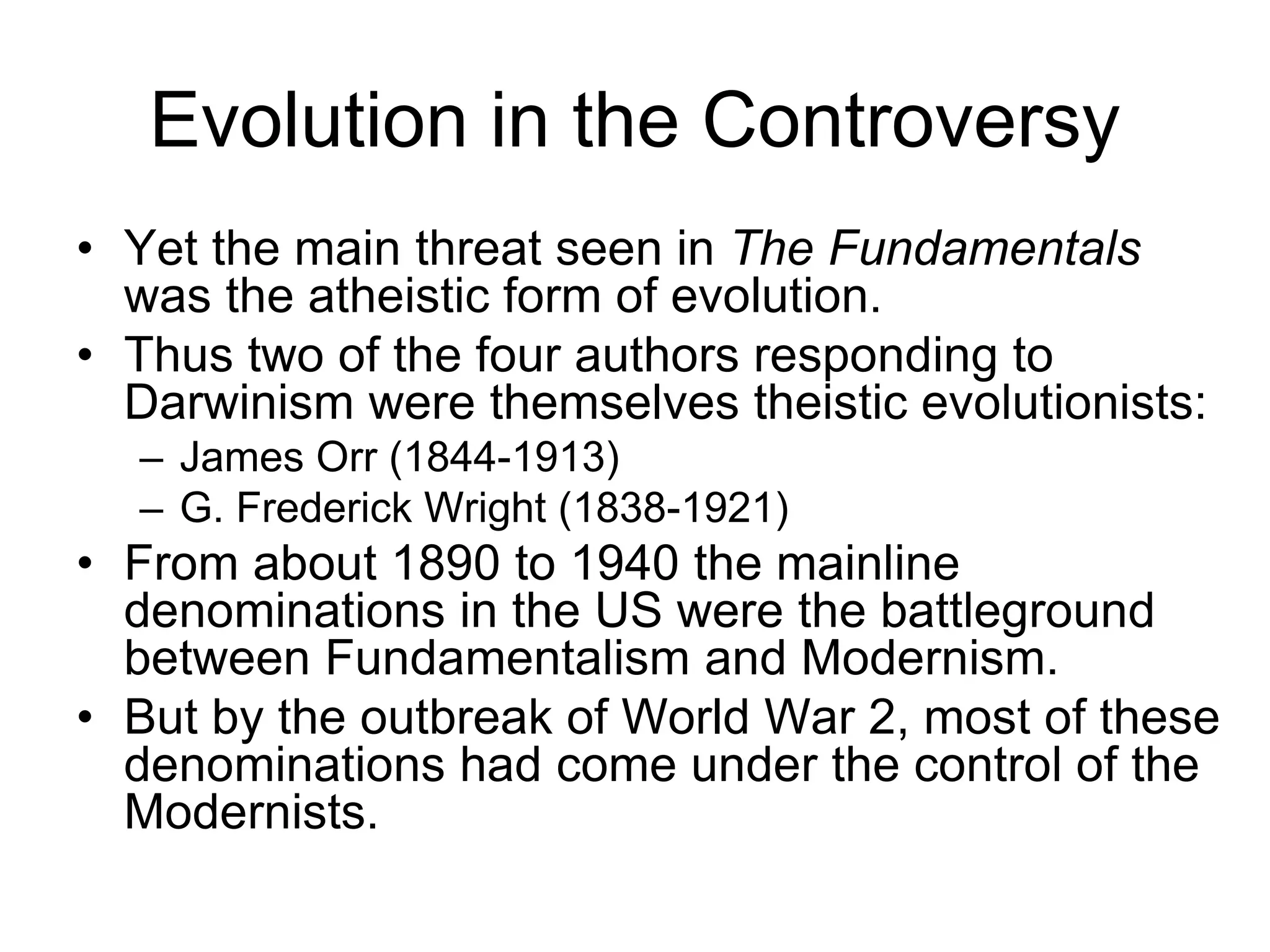 Evolution in the Controversy

• Yet the main threat seen in The Fundamentals was the atheistic form of evolution.
• Thus two of the four authors responding to Darwinism were themselves theistic evolutionists:
– James Orr (1844-1913)
– G. Frederick Wright (1838-1921)
• From about 1890 to 1940 the mainline denominations in the US were the battleground between Fundamentalism and Modernism.
• But by the outbreak of World War 2, most of these denominations had come under the control of the Modernists.